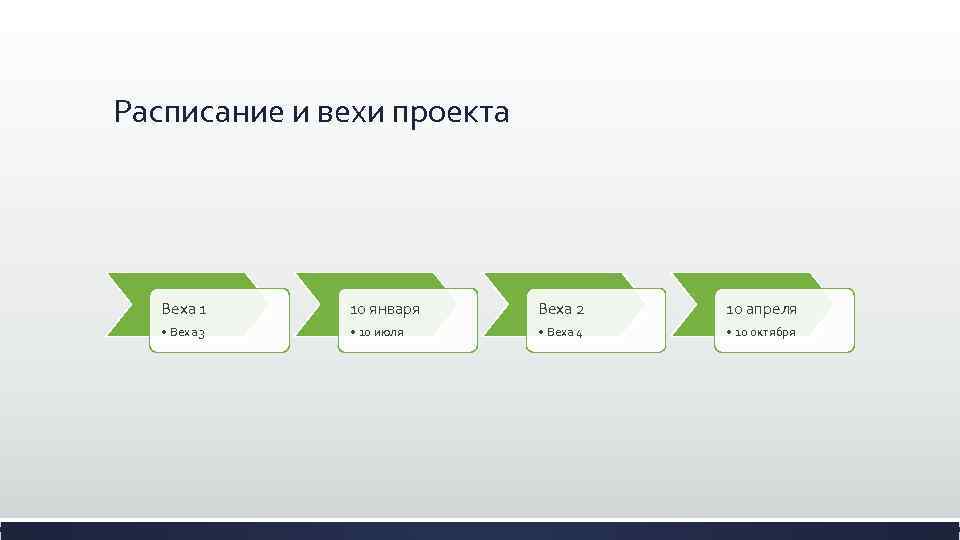 Расписание и вехи проекта

Веха 1
• Веха 3

10 января
• 10 июля

Веха 2
• Веха 4

10 апреля
• 10 октября